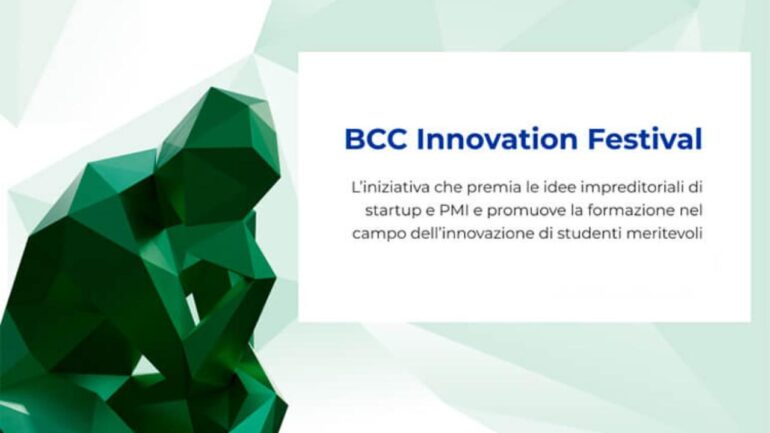 BCC Innovation Festival

L'iniziativa che premia le idee impreditoriali di startup e PMI e promuove la formazione nel campo dell'innovazione di studenti meritevoli